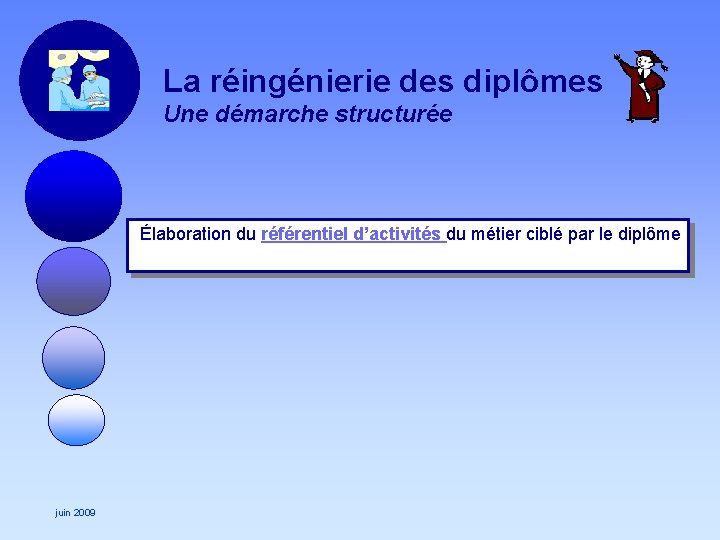 La réingénierie des diplômes
Une démarche structurée

Élaboration du référentiel d'activités du métier ciblé par le diplôme

juin 2009